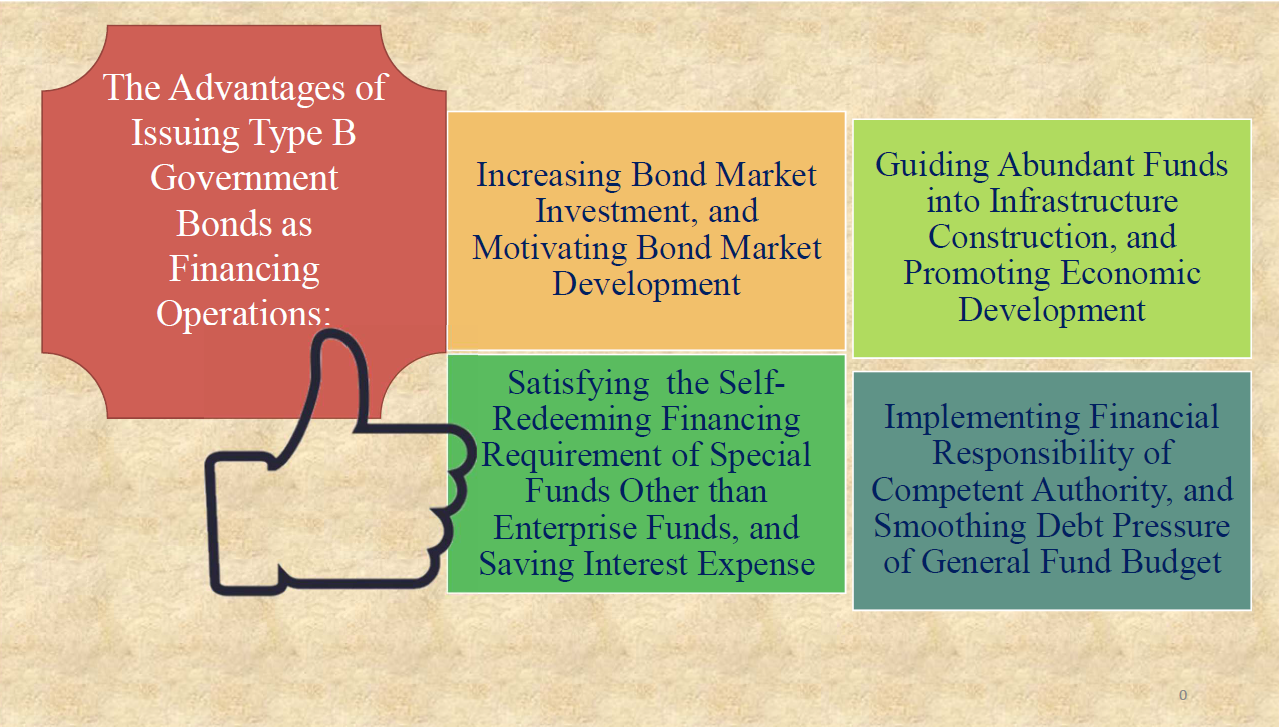 The Advantages of Issuing Type B Government Bonds as Financing Operations:

Increasing Bond Market Investment, and Motivating Bond Market Development

Guiding Abundant Funds into Infrastructure Construction, and Promoting Economic Development

Satisfying the Self-Redeeming Financing Requirement of Special Funds Other than Enterprise Funds, and Saving Interest Expense

Implementing Financial Responsibility of Competent Authority, and Smoothing Debt Pressure of General Fund Budget

0